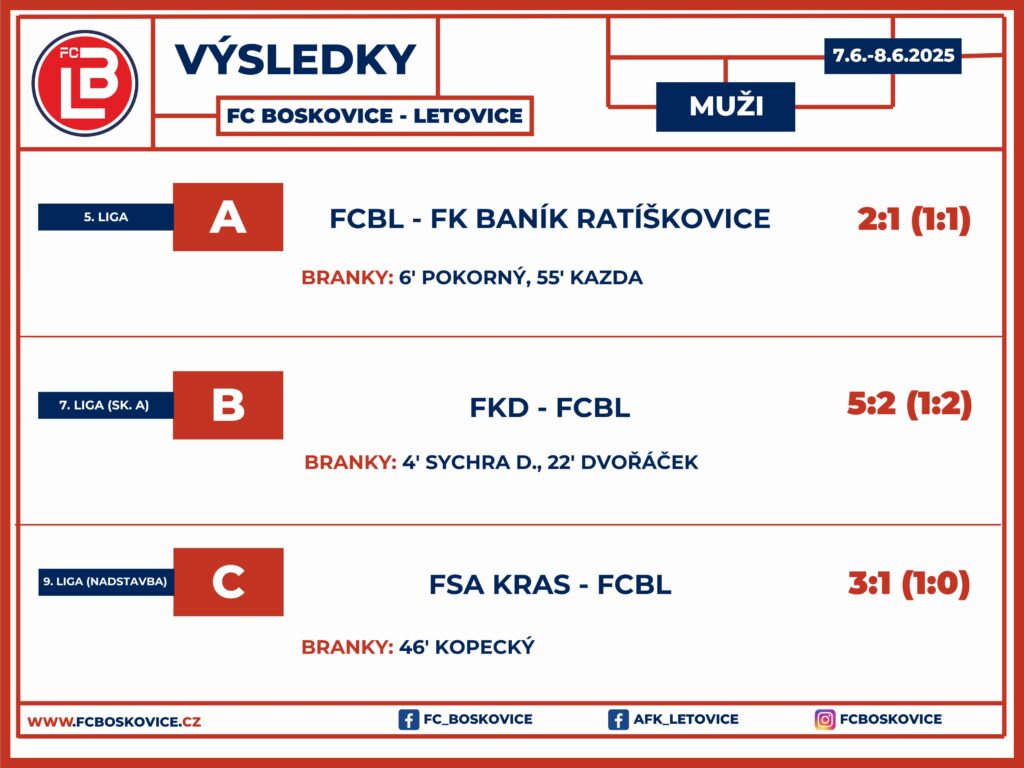 FC LB

VÝSLEDKY

FC BOSKOVICE - LETOVICE

7.6.-8.6.2025

MUŽI

5. LIGA

A

FCBL - FK BANÍK RATÍŠKOVICE

2:1 (1:1)

BRANKY: 6' POKORNÝ, 55' KAZDA

7. LIGA (SK. A)

B

FKD - FCBL

5:2 (1:2)

BRANKY: 4' SYCHRA D., 22' DVOŘÁČEK

9. LIGA (NADSTAVBA)

C

FSA KRAS - FCBL

3:1 (1:0)

BRANKY: 46' KOPECKÝ

WWW.FCBOSKOVICE.CZ

FC_BOSKOVICE

AFK_LETOVICE

FCBOSKOVICE